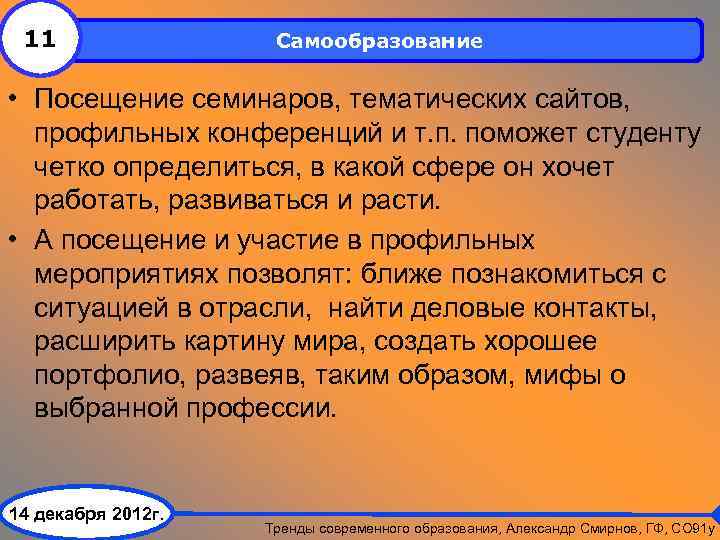 11

Самообразование

• Посещение семинаров, тематических сайтов, профильных конференций и т.п. поможет студенту четко определиться, в какой сфере он хочет работать, развиваться и расти.

• А посещение и участие в профильных мероприятиях позволят: ближе познакомиться с ситуацией в отрасли, найти деловые контакты, расширить картину мира, создать хорошее портфолио, развеяв, таким образом, мифы о выбранной профессии.

14 декабря 2012г.

Тренды современного образования, Александр Смирнов, ГФ, СО91у